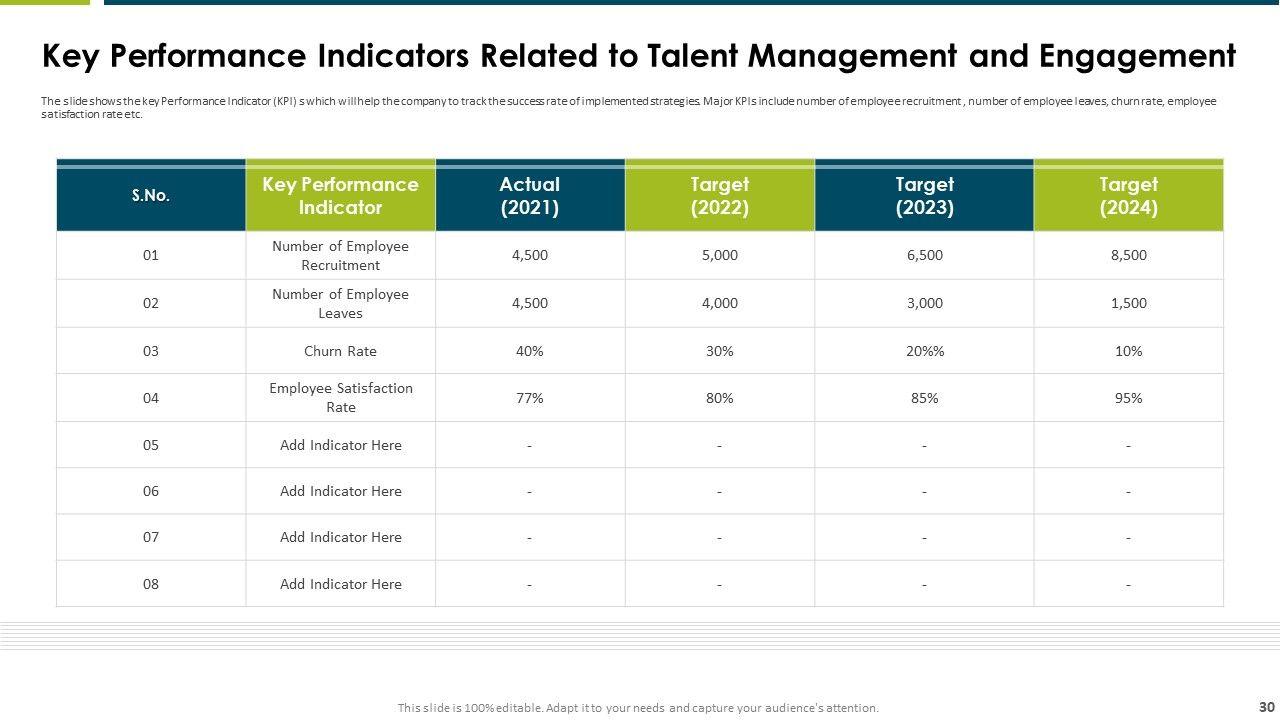 Key Performance Indicators Related to Talent Management and Engagement

The slide shows the key Performance Indicator (KPI) s which will help the company to track the success rate of implemented strategies. Major KPIs include number of employee recruitment , number of employee leaves, churn rate, employee satisfaction rate etc.

| S.No. | Key Performance Indicator | Actual (2021) | Target (2022) | Target (2023) | Target (2024) |
|---|---|---|---|---|---|
| 01 | Number of Employee Recruitment | 4,500 | 5,000 | 6,500 | 8,500 |
| 02 | Number of Employee Leaves | 4,500 | 4,000 | 3,000 | 1,500 |
| 03 | Churn Rate | 40% | 30% | 20%% | 10% |
| 04 | Employee Satisfaction Rate | 77% | 80% | 85% | 95% |
| 05 | Add Indicator Here | - | - | - | - |
| 06 | Add Indicator Here | - | - | - | - |
| 07 | Add Indicator Here | - | - | - | - |
| 08 | Add Indicator Here | - | - | - | - |

This slide is 100% editable. Adapt it to your needs and capture your audience's attention.

30